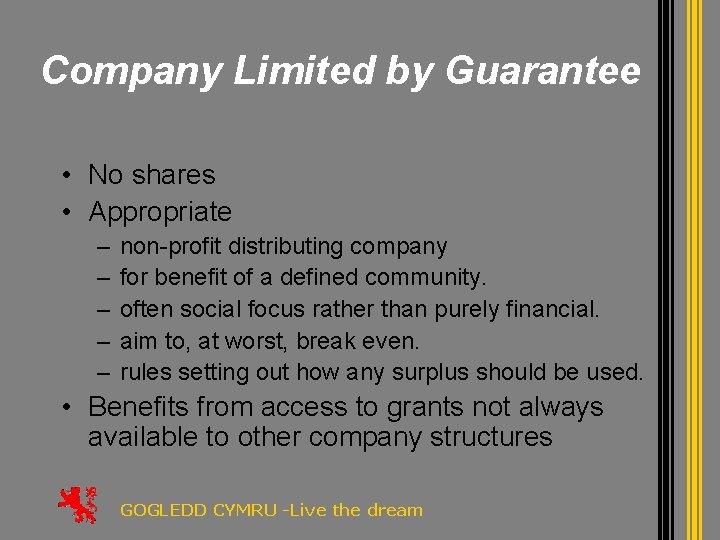 Company Limited by Guarantee

• No shares
• Appropriate
  – non-profit distributing company
  – for benefit of a defined community.
  – often social focus rather than purely financial.
  – aim to, at worst, break even.
  – rules setting out how any surplus should be used.
• Benefits from access to grants not always available to other company structures

GOGLEDD CYMRU -Live the dream